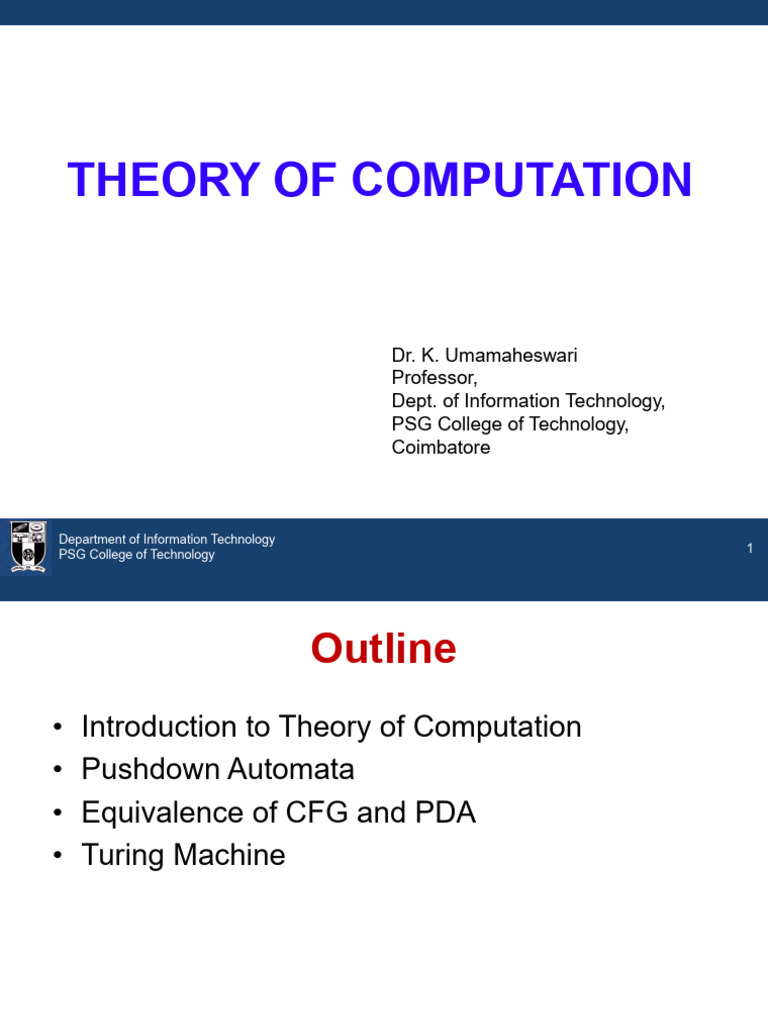 THEORY OF COMPUTATION

Dr. K. Umamaheswari
Professor,
Dept. of Information Technology,
PSG College of Technology,
Coimbatore

Department of Information Technology
PSG College of Technology

1

Outline

• Introduction to Theory of Computation
• Pushdown Automata
• Equivalence of CFG and PDA
• Turing Machine